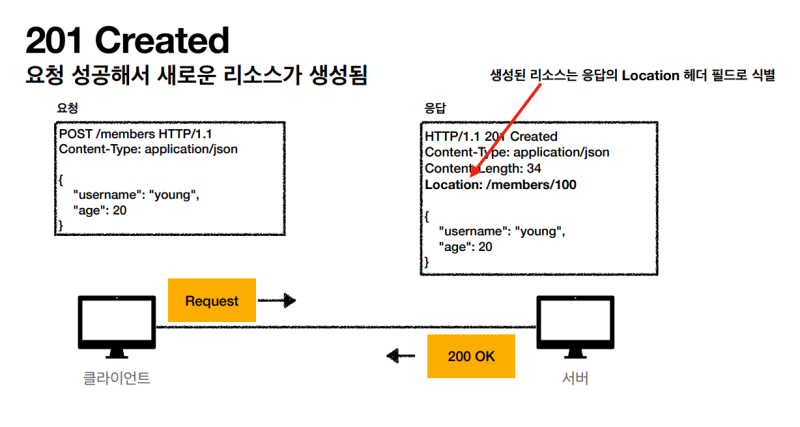 201 Created

요청 성공해서 새로운 리소스가 생성됨

생성된 리소스는 응답의 Location 헤더 필드로 식별

요청

POST /members HTTP/1.1
Content-Type: application/json

{
"username": "young",
"age": 20
}

응답

HTTP/1.1 201 Created
Content-Type: application/json
Content-Length: 34
Location: /members/100

{
"username": "young",
"age": 20
}

Request

200 OK

클라이언트

서버